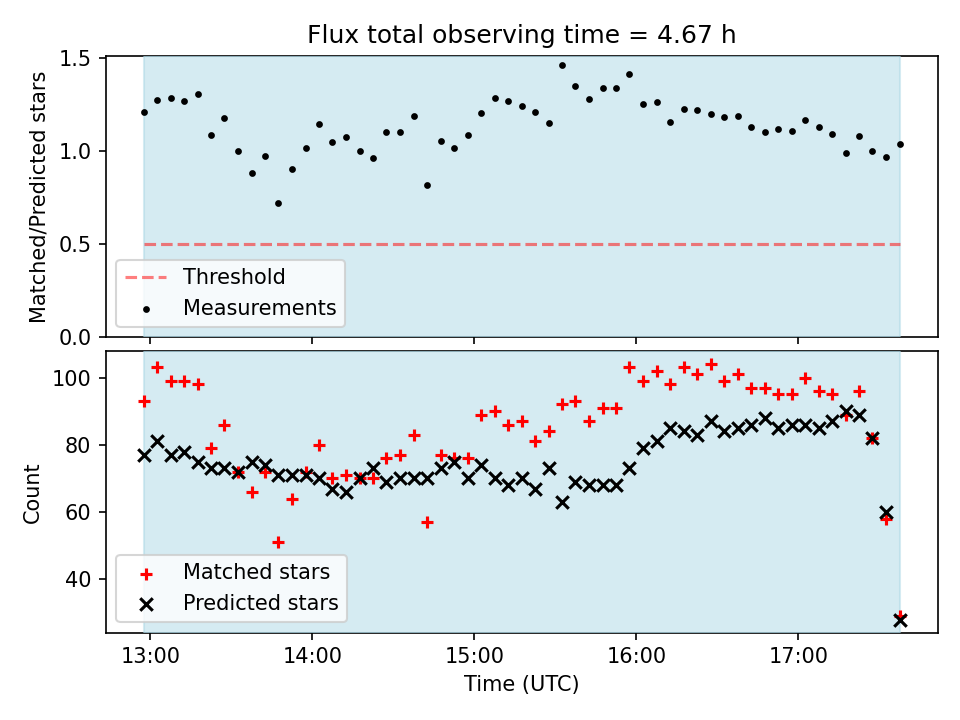 Flux total observing time = 4.67 h

Matched/Predicted stars

1.5
1.0
0.5
0.0

Threshold
Measurements

Count

100
80
60
40

Matched stars
Predicted stars

13:00
14:00
15:00
16:00
17:00

Time (UTC)